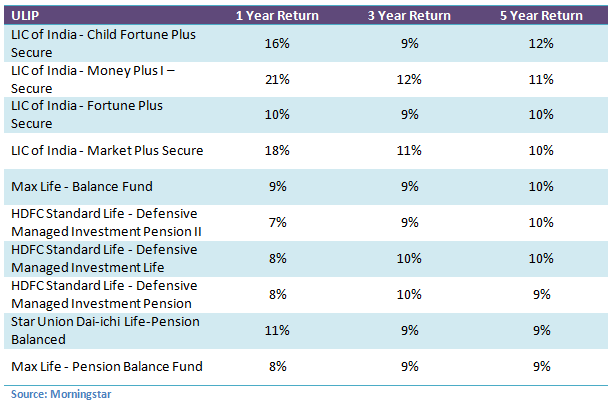 | ULIP | 1 Year Return | 3 Year Return | 5 Year Return |
|---|---|---|---|
| LIC of India - Child Fortune Plus Secure | 16% | 9% | 12% |
| LIC of India - Money Plus I – Secure | 21% | 12% | 11% |
| LIC of India - Fortune Plus Secure | 10% | 9% | 10% |
| LIC of India - Market Plus Secure | 18% | 11% | 10% |
| Max Life - Balance Fund | 9% | 9% | 10% |
| HDFC Standard Life - Defensive Managed Investment Pension II | 7% | 9% | 10% |
| HDFC Standard Life - Defensive Managed Investment Life | 8% | 10% | 10% |
| HDFC Standard Life - Defensive Managed Investment Pension | 8% | 10% | 9% |
| Star Union Dai-ichi Life-Pension Balanced | 11% | 9% | 9% |
| Max Life - Pension Balance Fund | 8% | 9% | 9% |

Source: Morningstar